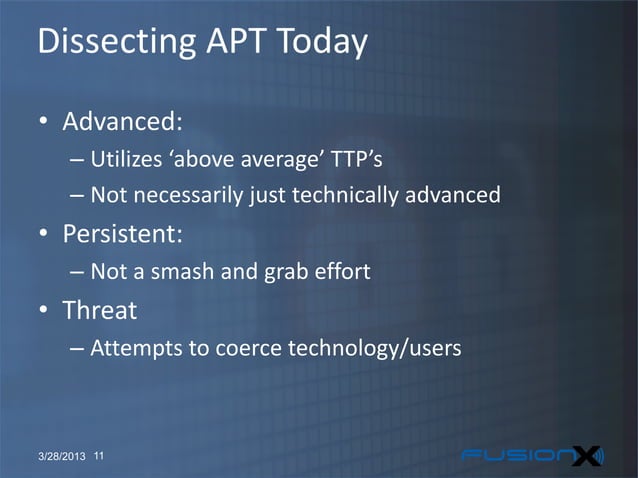 Dissecting APT Today

• Advanced:
– Utilizes ‘above average’ TTP’s
– Not necessarily just technically advanced
• Persistent:
– Not a smash and grab effort
• Threat
– Attempts to coerce technology/users

3/28/2013 11

FUSIONX